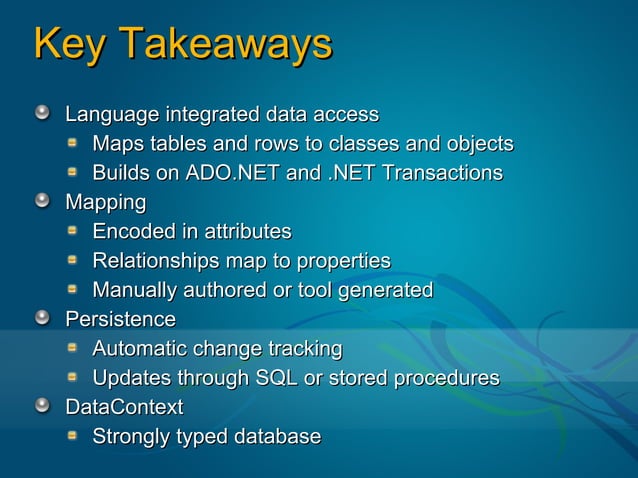 Key Takeaways

Language integrated data access
Maps tables and rows to classes and objects
Builds on ADO.NET and .NET Transactions

Mapping
Encoded in attributes
Relationships map to properties
Manually authored or tool generated

Persistence
Automatic change tracking
Updates through SQL or stored procedures

DataContext
Strongly typed database